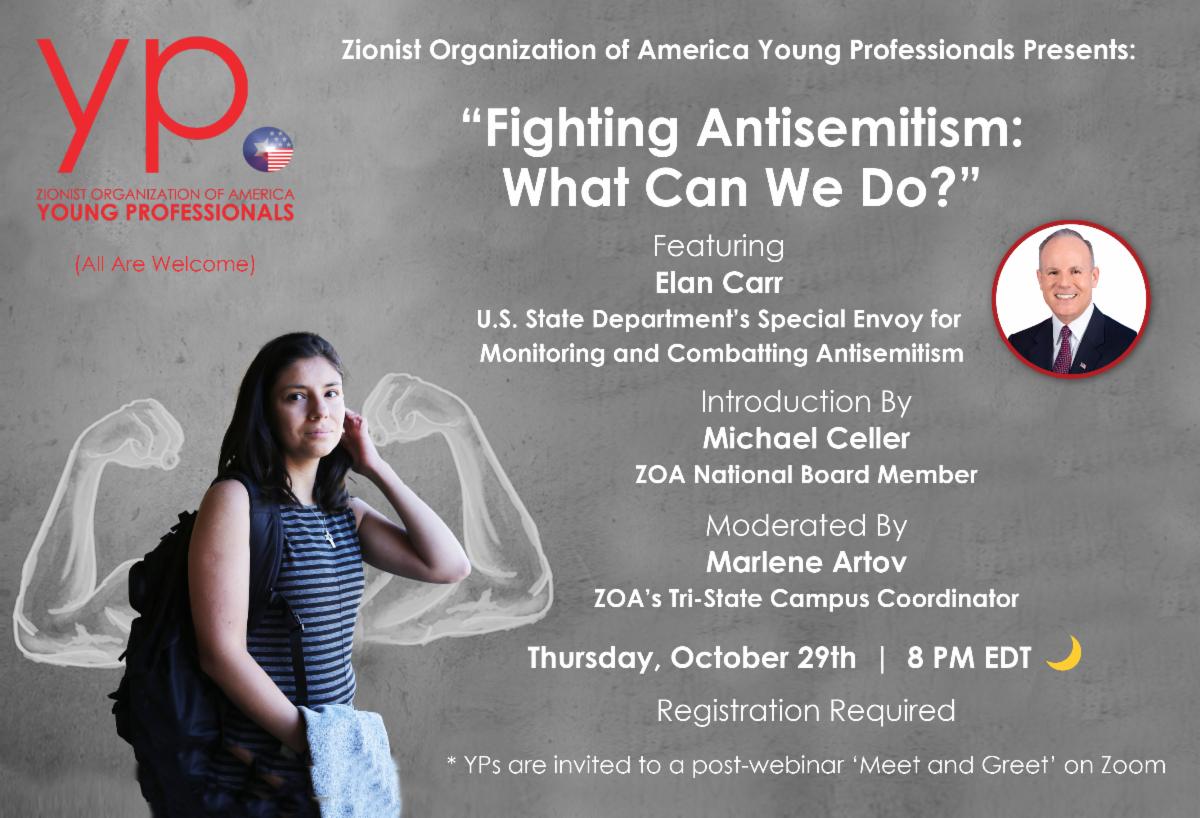 yp.
ZIONIST ORGANIZATION OF AMERICA
YOUNG PROFESSIONALS

(All Are Welcome)

Zionist Organization of America Young Professionals Presents:

"Fighting Antisemitism: What Can We Do?"

Featuring
Elan Carr
U.S. State Department's Special Envoy for Monitoring and Combatting Antisemitism

Introduction By
Michael Celler
ZOA National Board Member

Moderated By
Marlene Artov
ZOA's Tri-State Campus Coordinator

Thursday, October 29th | 8 PM EDT

Registration Required

* YPs are invited to a post-webinar 'Meet and Greet' on Zoom